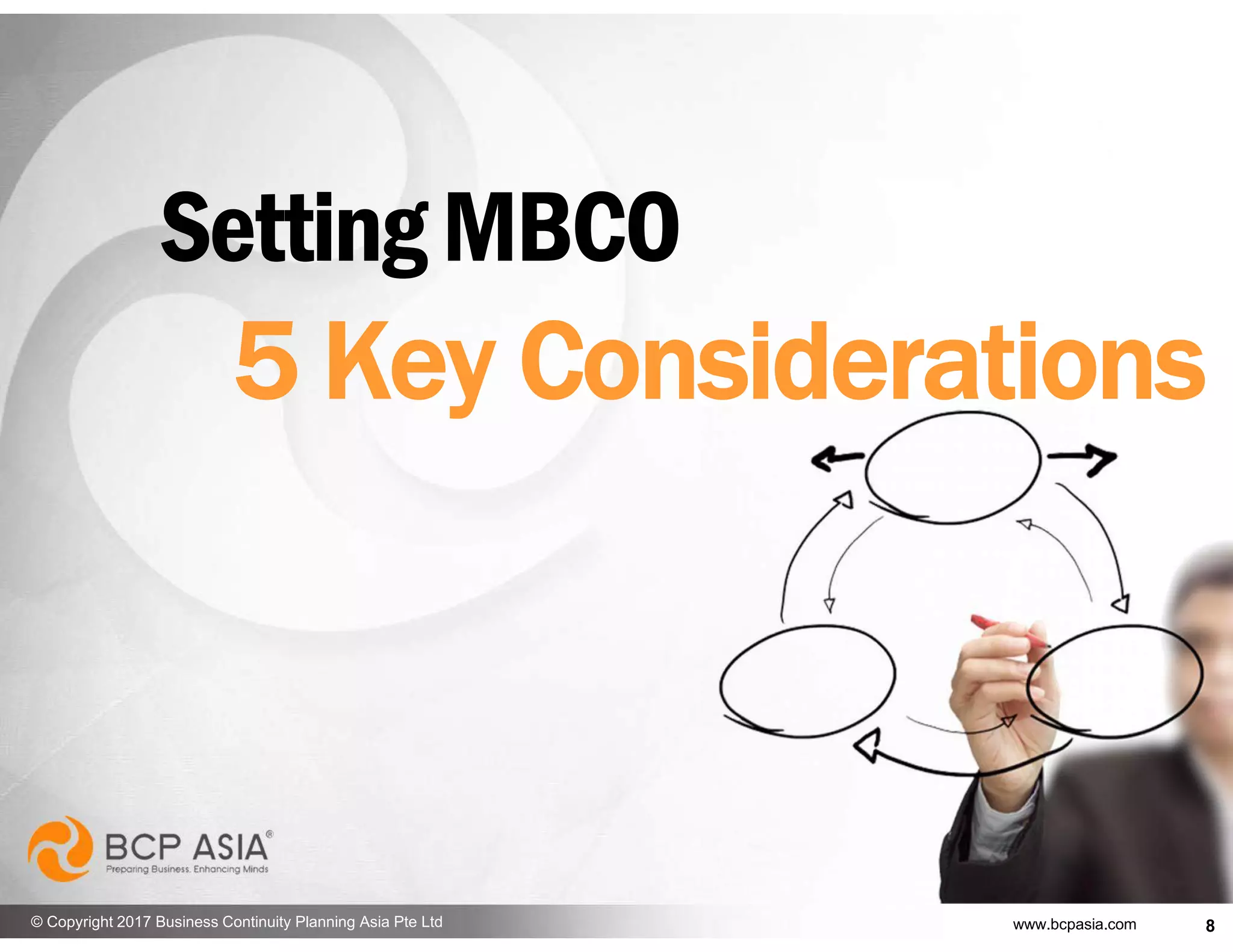 Setting MBCO

5 Key Considerations

BCP ASIA®
Preparing Business. Enhancing Minds

© Copyright 2017 Business Continuity Planning Asia Pte Ltd

www.bcpasia.com

8